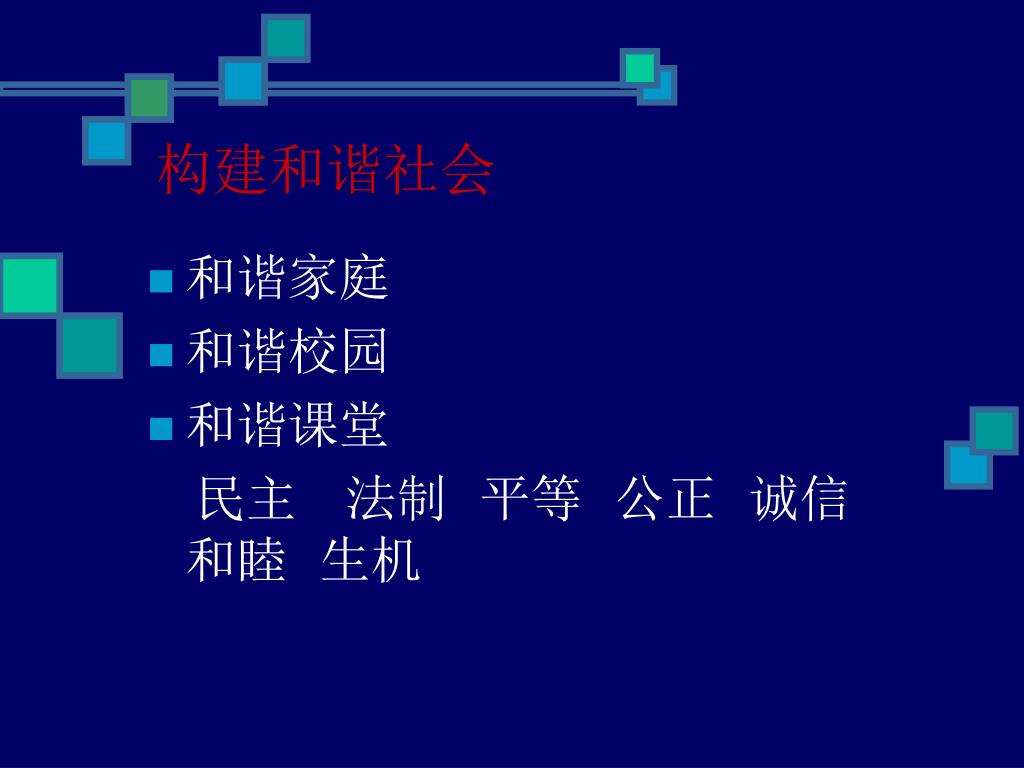 构建和谐社会

和谐家庭
和谐校园
和谐课堂
民主 法制 平等 公正 诚信 和睦 生机